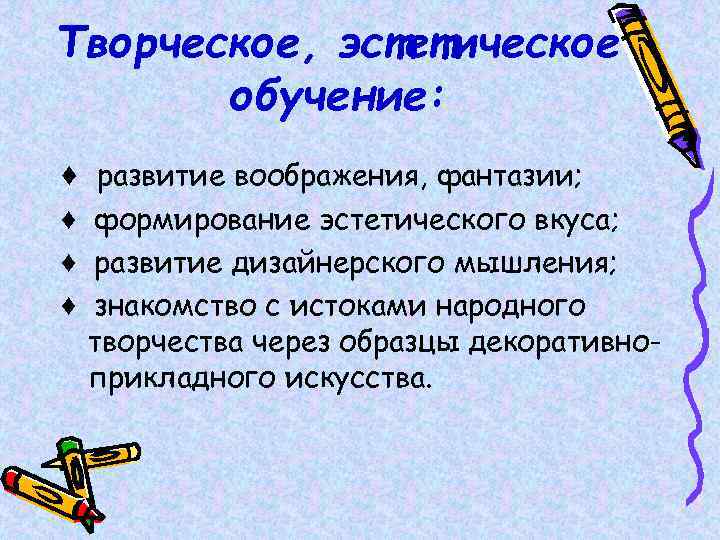 Творческое, эстетическое обучение:

♦ развитие воображения, фантазии;

♦ формирование эстетического вкуса;

♦ развитие дизайнерского мышления;

♦ знакомство с истоками народного творчества через образцы декоративно-прикладного искусства.